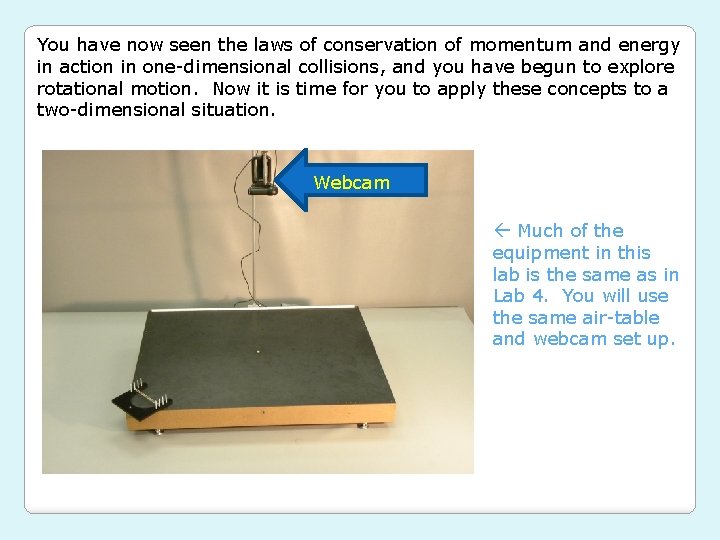 You have now seen the laws of conservation of momentum and energy in action in one-dimensional collisions, and you have begun to explore rotational motion. Now it is time for you to apply these concepts to a two-dimensional situation.

Webcam

← Much of the equipment in this lab is the same as in Lab 4. You will use the same air-table and webcam set up.